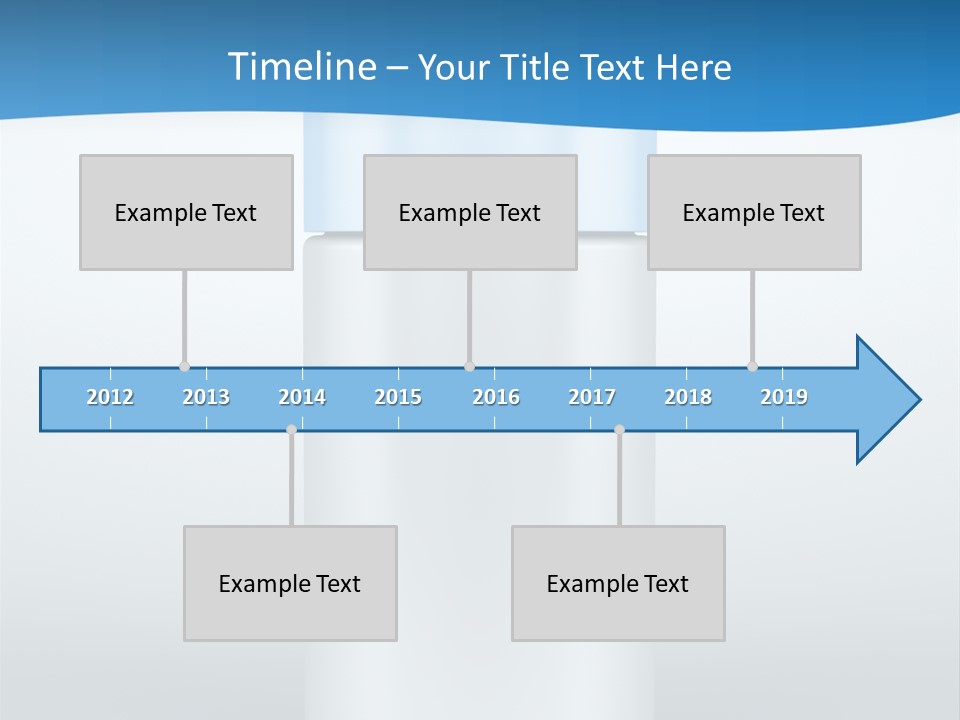 Timeline – Your Title Text Here

Example Text

Example Text

Example Text

2012 2013 2014 2015 2016 2017 2018 2019

Example Text

Example Text